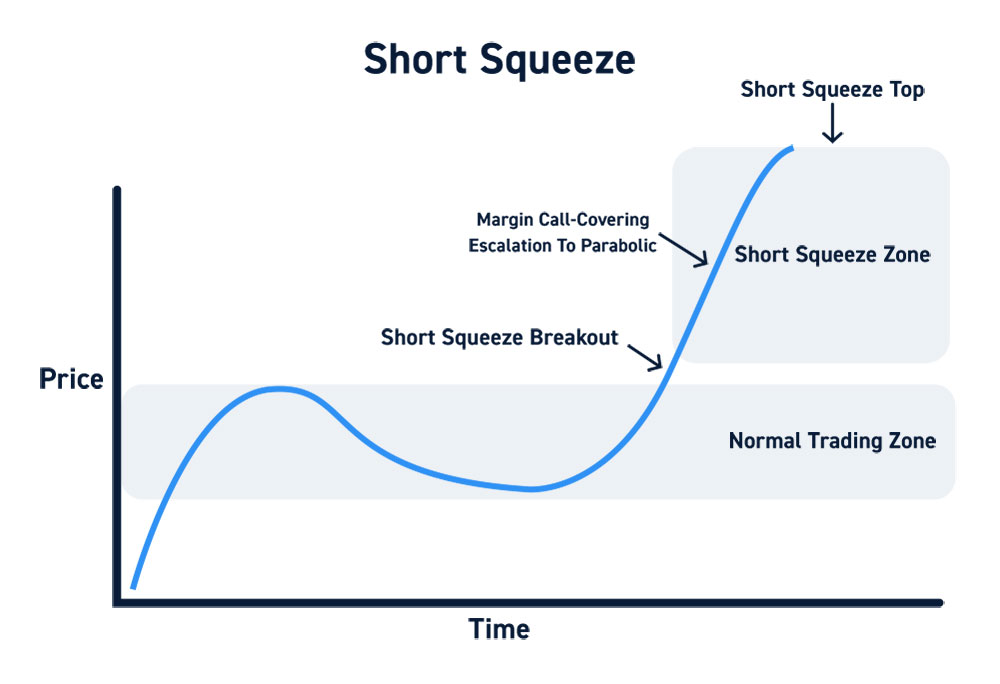 Short Squeeze

Short Squeeze Top

Margin Call-Covering Escalation To Parabolic

Short Squeeze Zone

Short Squeeze Breakout

Price

Normal Trading Zone

Time